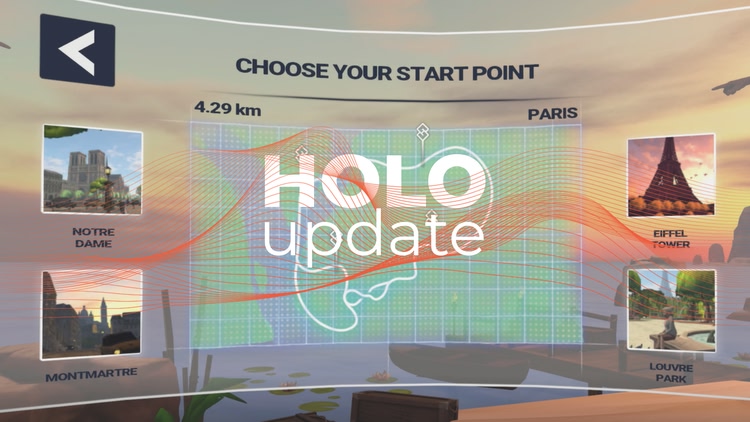 CHOOSE YOUR START POINT

4.29 km

PARIS

HOLO
update

NOTRE DAME

MONTMARTRE

EIFFEL TOWER

LOUVRE PARK